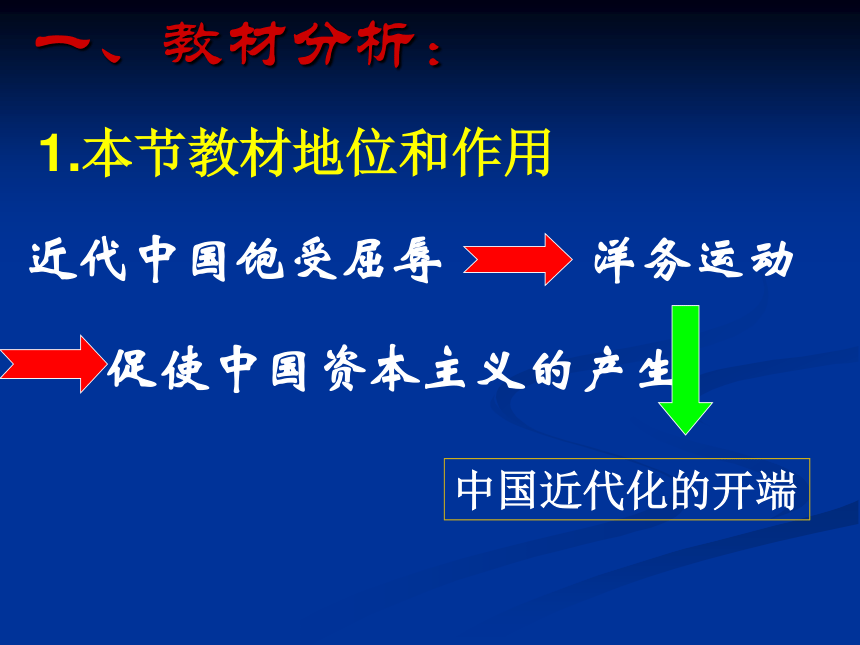 一、教材分析：

1.本节教材地位和作用

近代中国饱受屈辱 洋务运动

促使中国资本主义的产生

中国近代化的开端